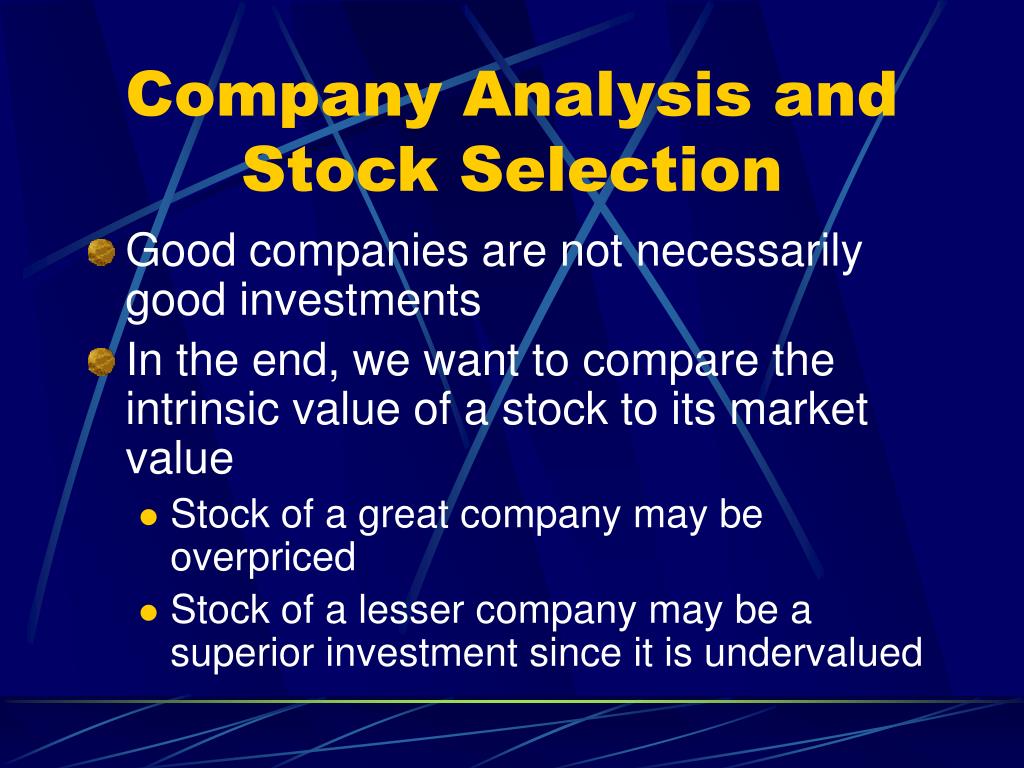 Company Analysis and Stock Selection

Good companies are not necessarily good investments

In the end, we want to compare the intrinsic value of a stock to its market value

Stock of a great company may be overpriced

Stock of a lesser company may be a superior investment since it is undervalued